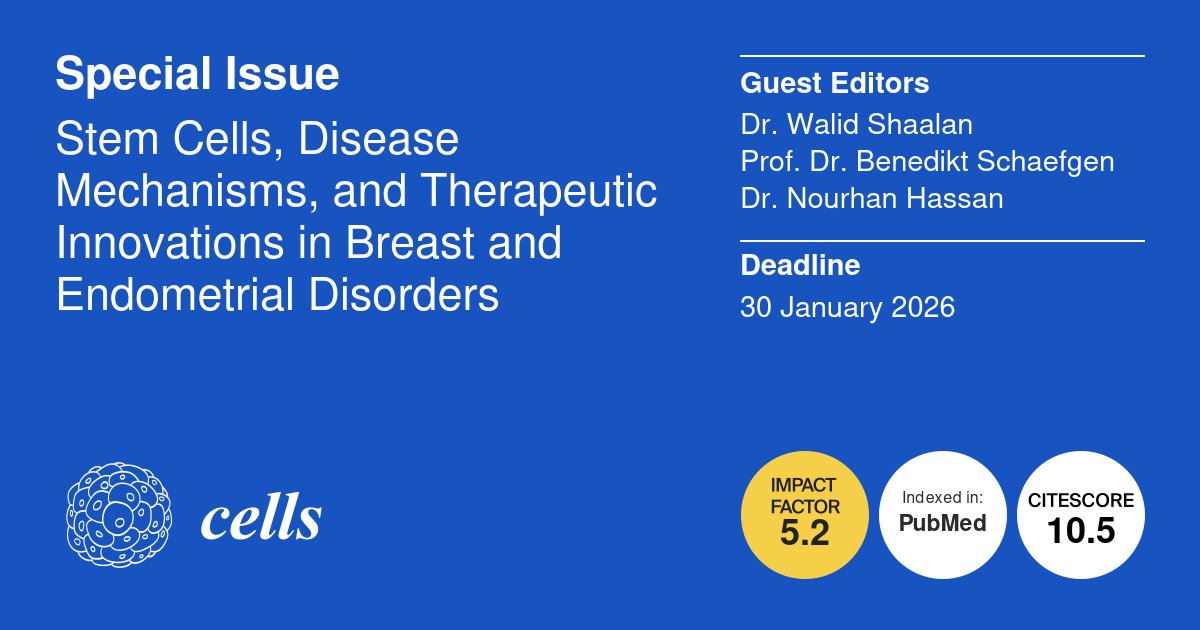 Special Issue

Stem Cells, Disease Mechanisms, and Therapeutic Innovations in Breast and Endometrial Disorders

Guest Editors

Dr. Walid Shaalan
Prof. Dr. Benedikt Schaefgen
Dr. Nourhan Hassan

Deadline

30 January 2026

cells

IMPACT FACTOR 5.2

Indexed in: PubMed

CITESCORE 10.5